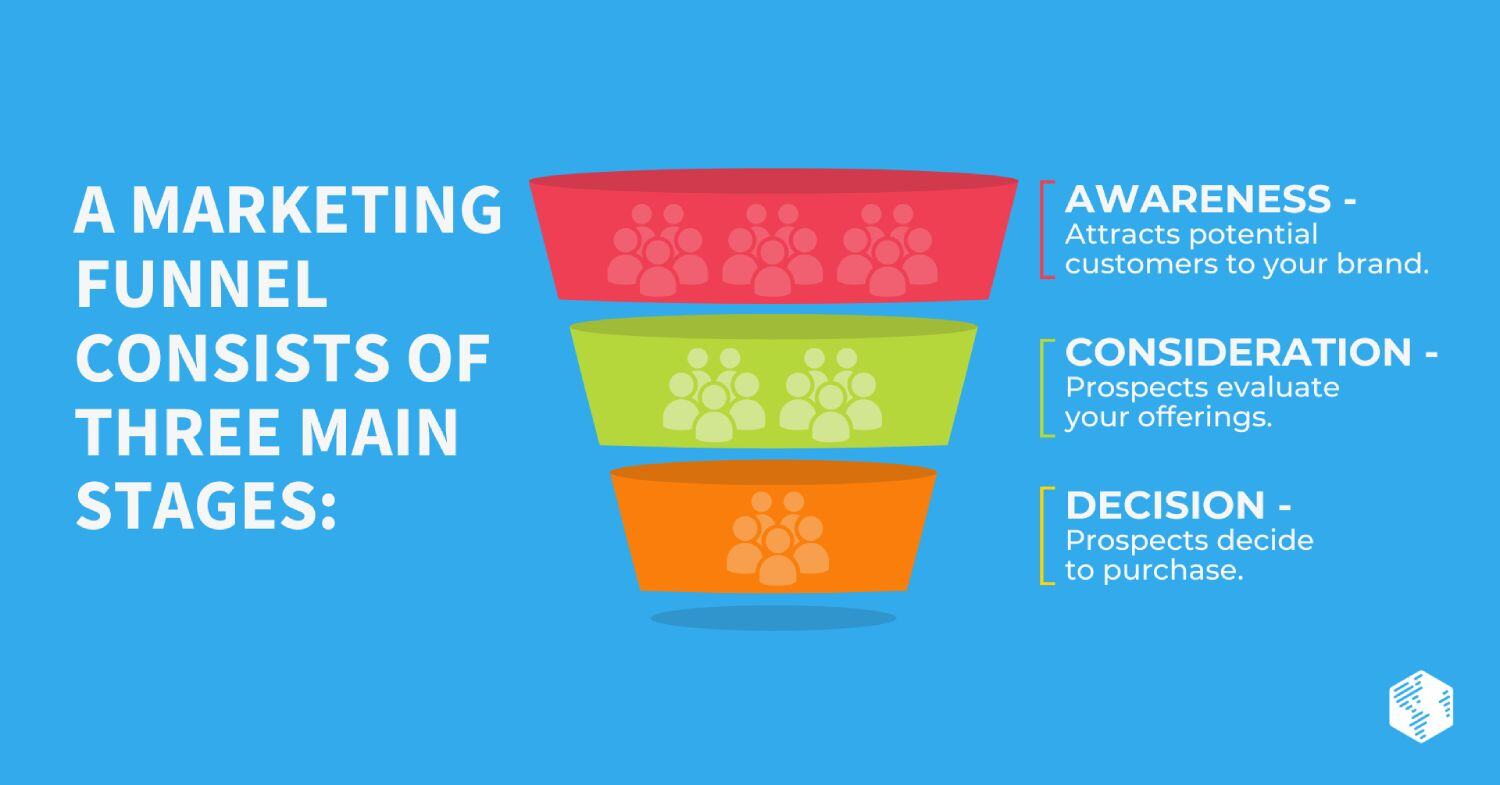 A MARKETING FUNNEL CONSISTS OF THREE MAIN STAGES:

AWARENESS - Attracts potential customers to your brand.

CONSIDERATION - Prospects evaluate your offerings.

DECISION - Prospects decide to purchase.